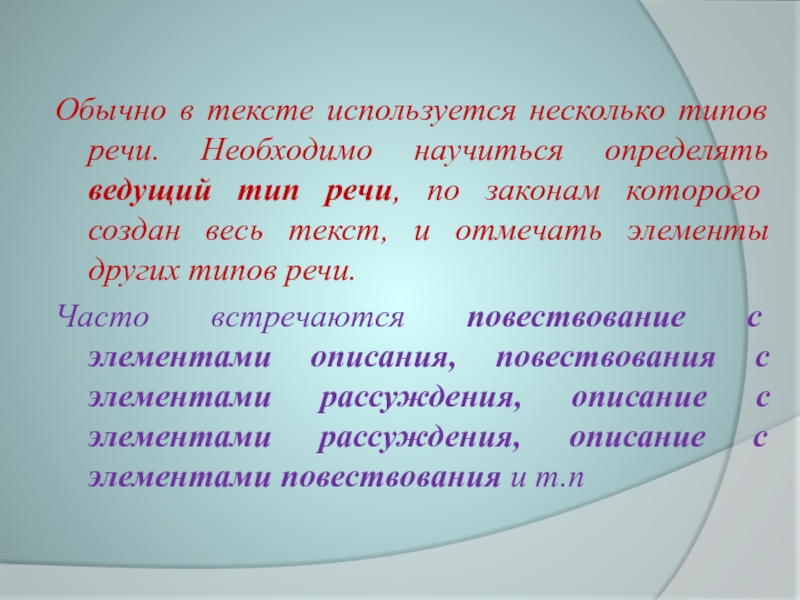 Обычно в тексте используется несколько типов речи. Необходимо научиться определять ведущий тип речи, по законам которого создан весь текст, и отмечать элементы других типов речи.

Часто встречаются повествование с элементами описания, повествования с элементами рассуждения, описание с элементами рассуждения, описание с элементами повествования и т.п